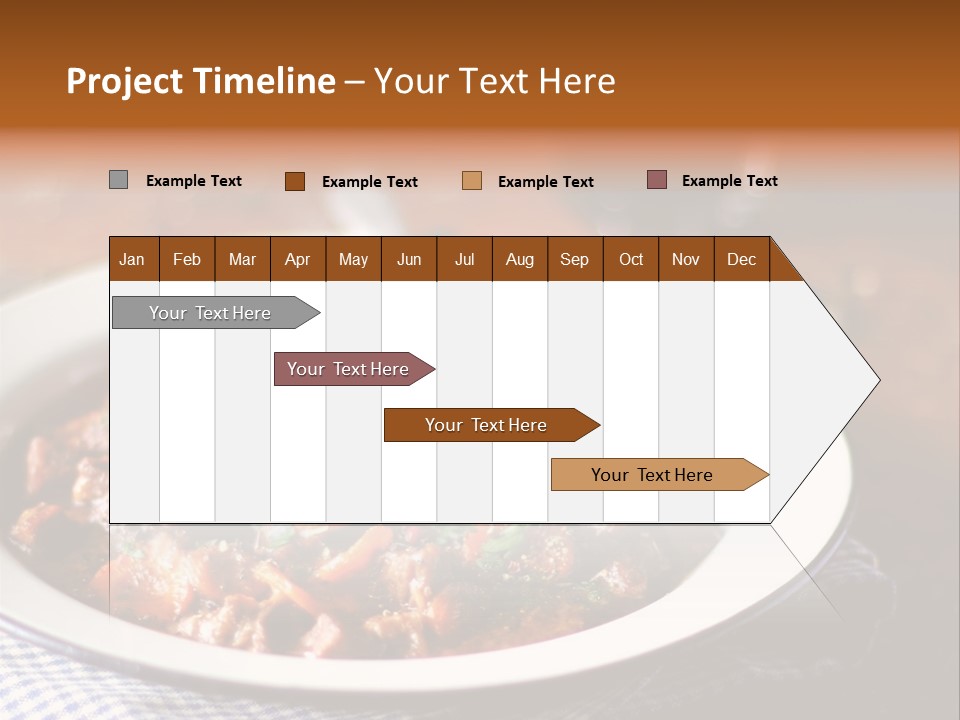 Project Timeline – Your Text Here

Example Text Example Text Example Text Example Text

| Jan | Feb | Mar | Apr | May | Jun | Jul | Aug | Sep | Oct | Nov | Dec |
|---|---|---|---|---|---|---|---|---|---|---|---|

Your Text Here

Your Text Here

Your Text Here

Your Text Here